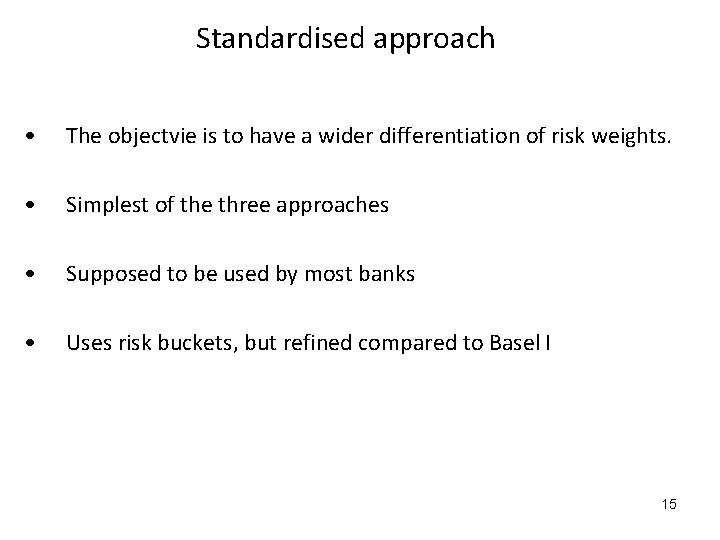 Standardised approach

• The objectvie is to have a wider differentiation of risk weights.

• Simplest of the three approaches

• Supposed to be used by most banks

• Uses risk buckets, but refined compared to Basel I

15